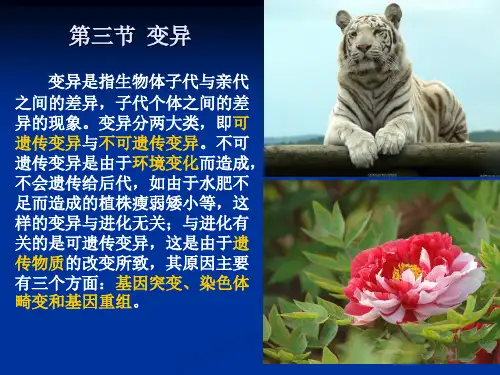 第三节 变异

变异是指生物体子代与亲代之间的差异，子代个体之间的差异的现象。变异分两大类，即可遗传变异与不可遗传变异。不可遗传变异是由于环境变化而造成，不会遗传给后代，如由于水肥不足而造成的植株瘦弱矮小等，这样的变异与进化无关；与进化有关的是可遗传变异，这是由于遗传物质的改变所致，其原因主要有三个方面：基因突变、染色体畸变和基因重组。